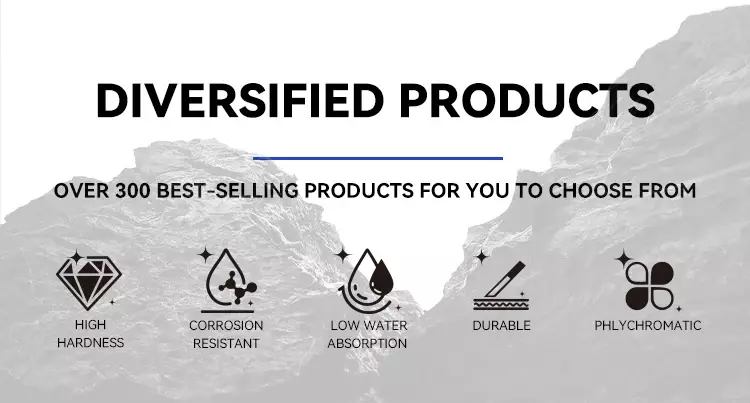 DIVERSIFIED PRODUCTS

OVER 300 BEST-SELLING PRODUCTS FOR YOU TO CHOOSE FROM

HIGH HARDNESS

CORROSION RESISTANT

LOW WATER ABSORPTION

DURABLE

PHLYCHROMATIC